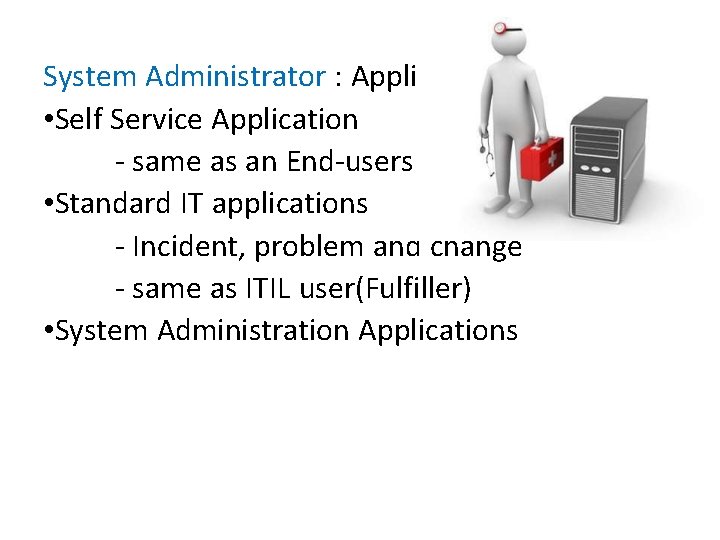 System Administrator : Appli
•Self Service Application
- same as an End-users
•Standard IT applications
- Incident, problem and change
- same as ITIL user(Fulfiller)
•System Administration Applications